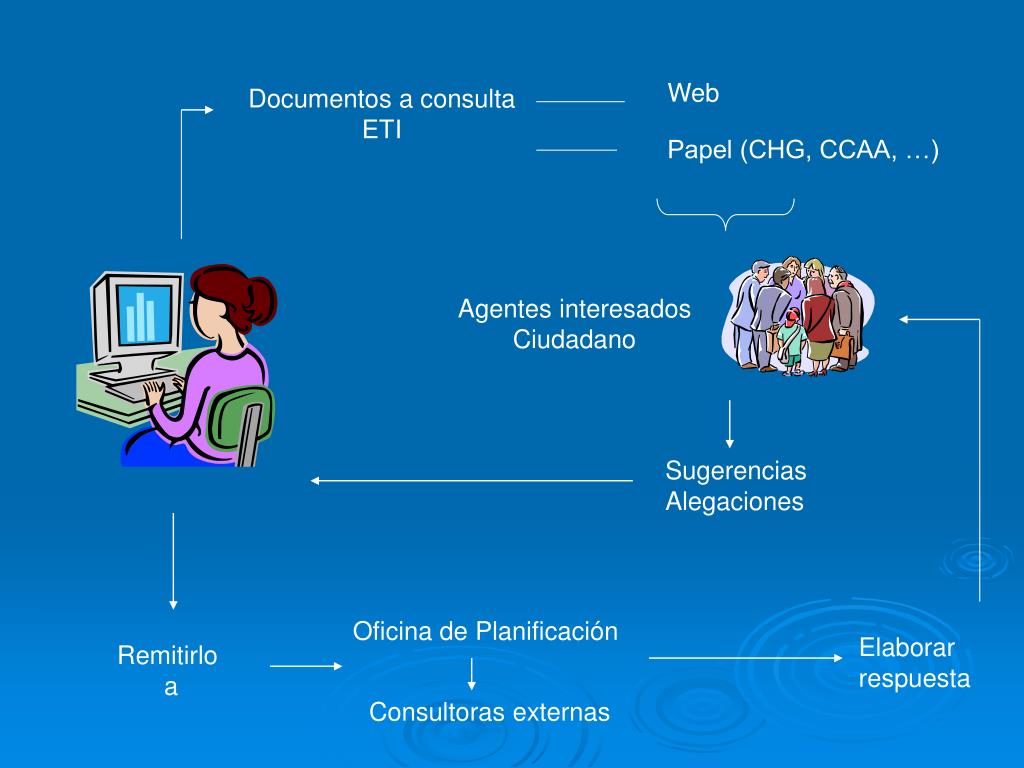 Documentos a consulta ETI

Web

Papel (CHG, CCAA, …)

Agentes interesados Ciudadano

Sugerencias Alegaciones

Remitirlo a

Oficina de Planificación

Consultoras externas

Elaborar respuesta